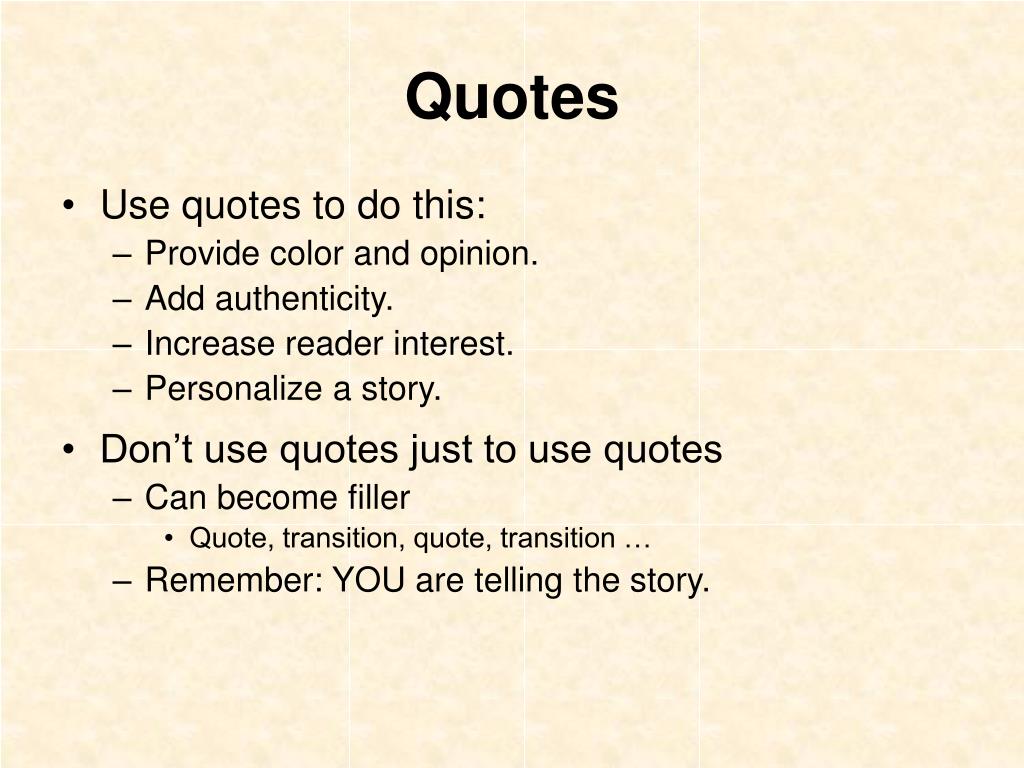 Quotes

• Use quotes to do this:
– Provide color and opinion.
– Add authenticity.
– Increase reader interest.
– Personalize a story.

• Don’t use quotes just to use quotes
– Can become filler
• Quote, transition, quote, transition …
– Remember: YOU are telling the story.